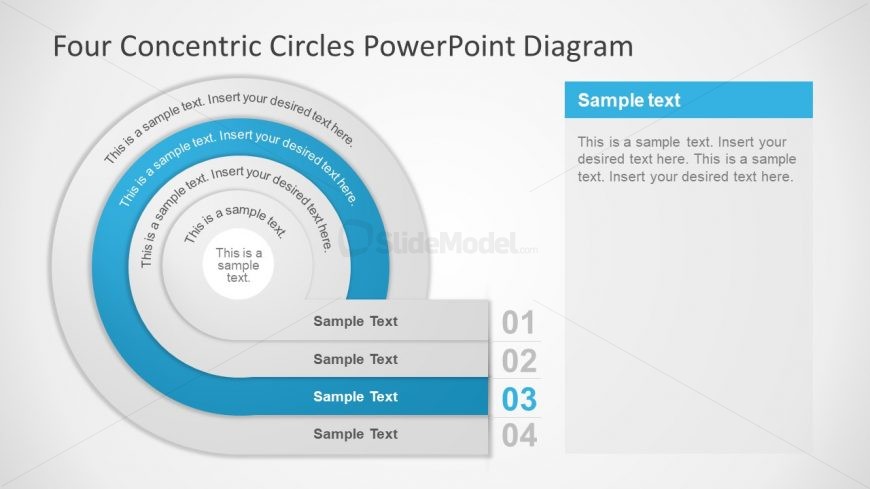 Four Concentric Circles PowerPoint Diagram

This is a sample text. Insert your desired text here.

This is a sample text. Insert your desired text here.

This is a sample text. Insert your desired text here.

This is a sample text.

This is a sample text.

SlideModel.com

Sample Text
01

Sample Text
02

Sample Text
03

Sample Text
04

Sample text

This is a sample text. Insert your desired text here. This is a sample text. Insert your desired text here.